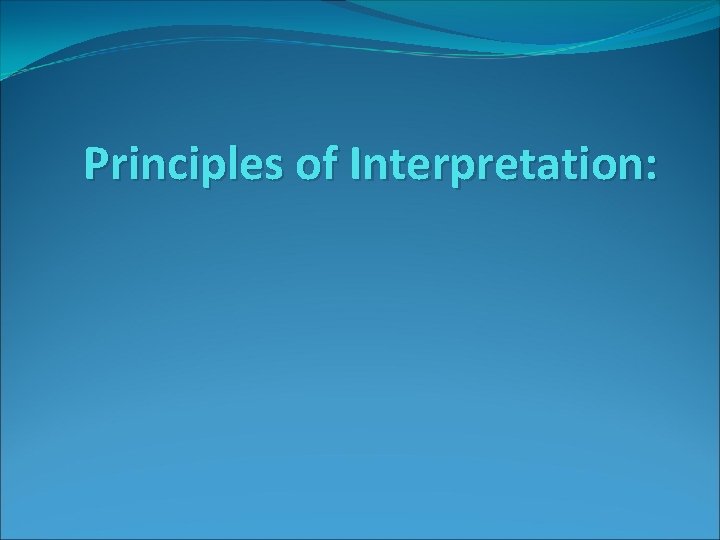 Principles of Interpretation: